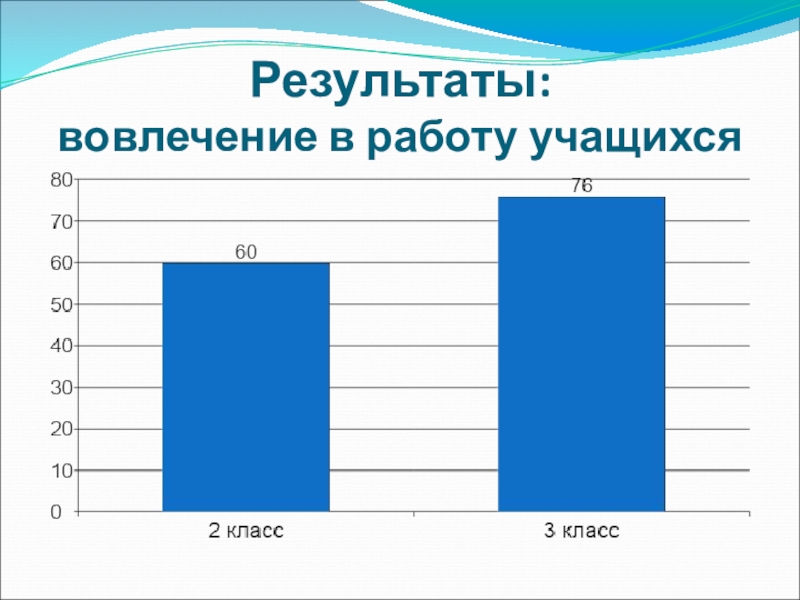 Результаты:
вовлечение в работу учащихся

80
70
60
50
40
30
20
10
0

60
76

2 класс
3 класс